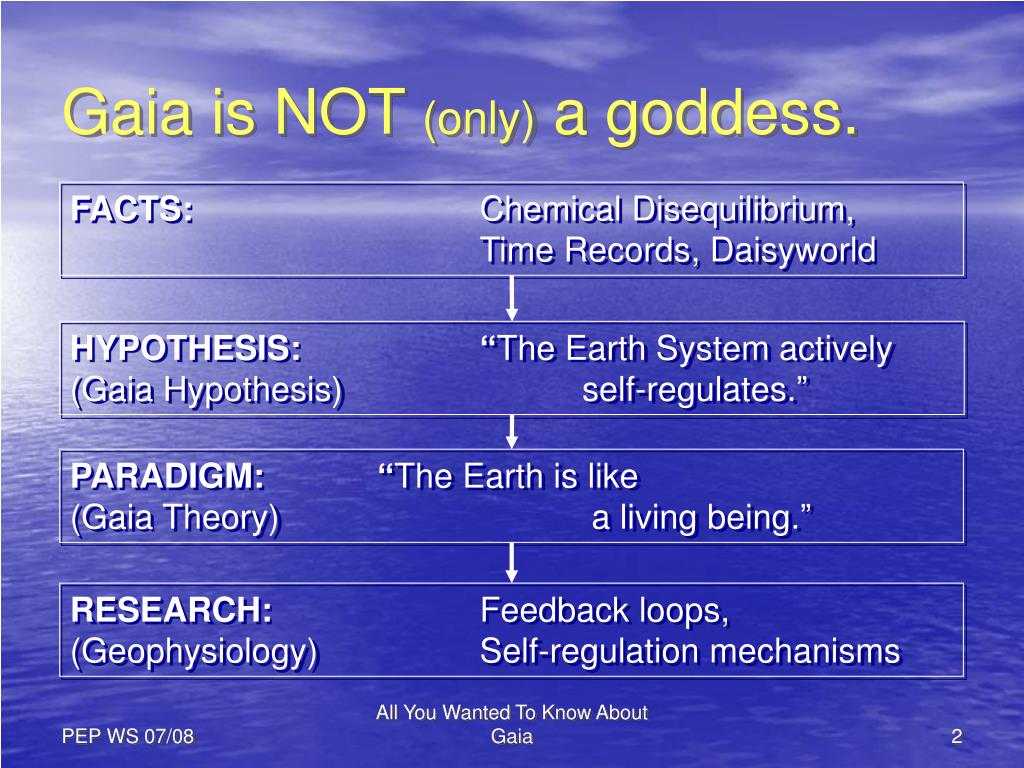 Gaia is NOT (only) a goddess.

FACTS: Chemical Disequilibrium, Time Records, Daisyworld

HYPOTHESIS: (Gaia Hypothesis) “The Earth System actively self-regulates.”

PARADIGM: (Gaia Theory) “The Earth is like a living being.”

RESEARCH: (Geophysiology) Feedback loops, Self-regulation mechanisms

PEP WS 07/08

All You Wanted To Know About Gaia

2